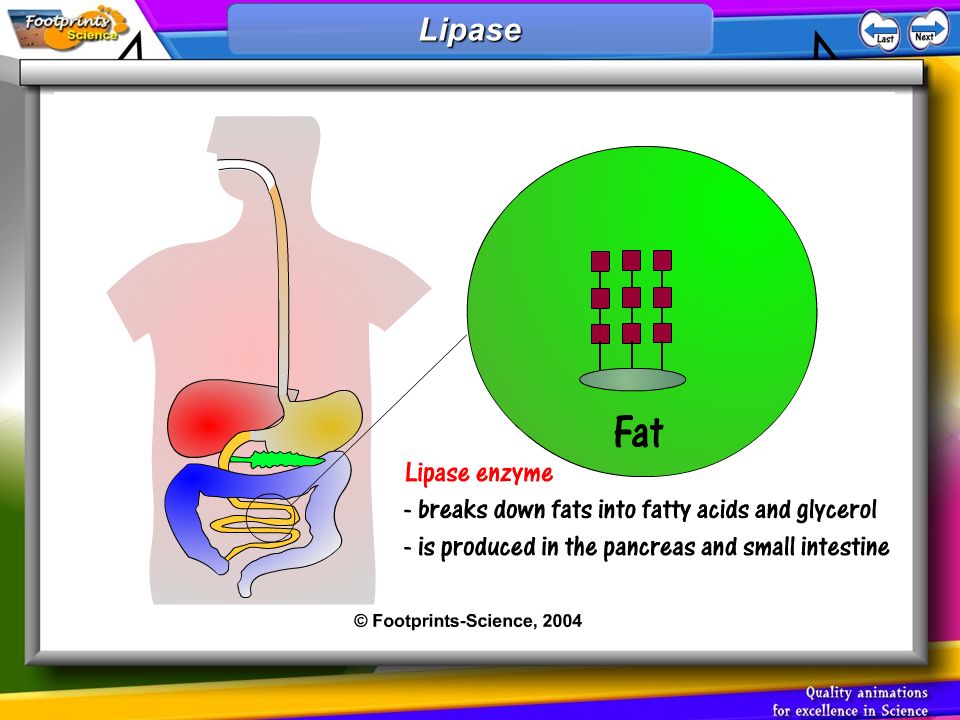 Footprints Science

Lipase

Last Next

Fat

Lipase enzyme

- breaks down fats into fatty acids and glycerol

- is produced in the pancreas and small intestine

© Footprints-Science, 2004

Quality animations for excellence in Science